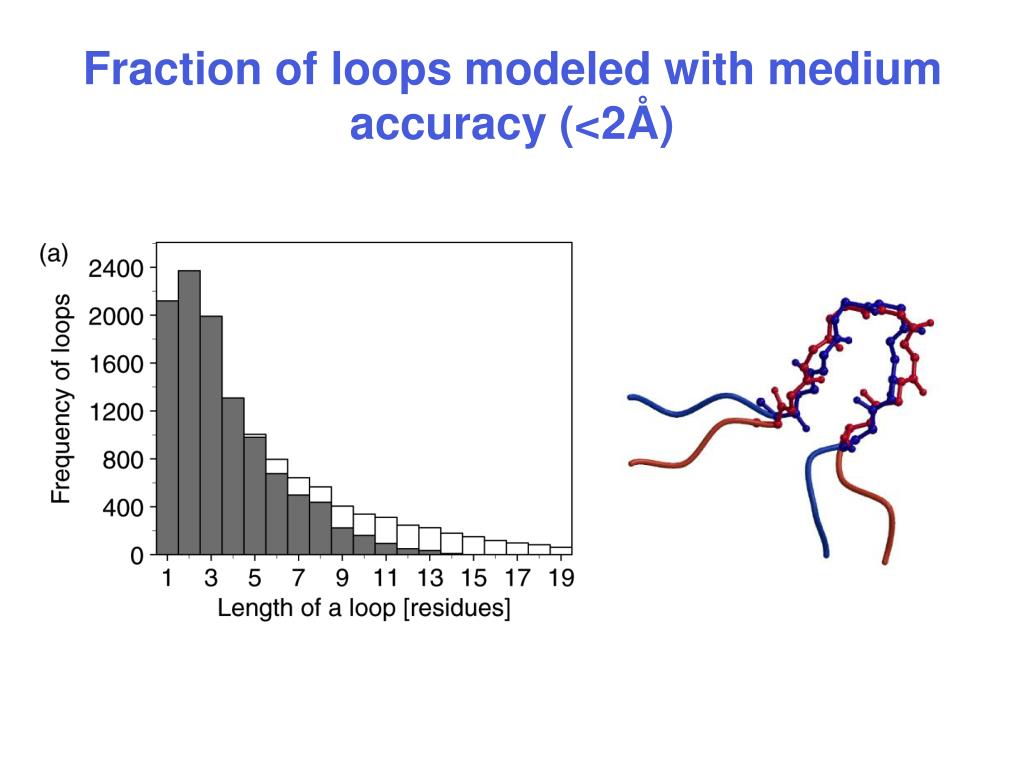 Fraction of loops modeled with medium accuracy (<2Å)

(a)

Frequency of loops

2400
2000
1600
1200
800
400
0

1 3 5 7 9 11 13 15 17 19

Length of a loop [residues]